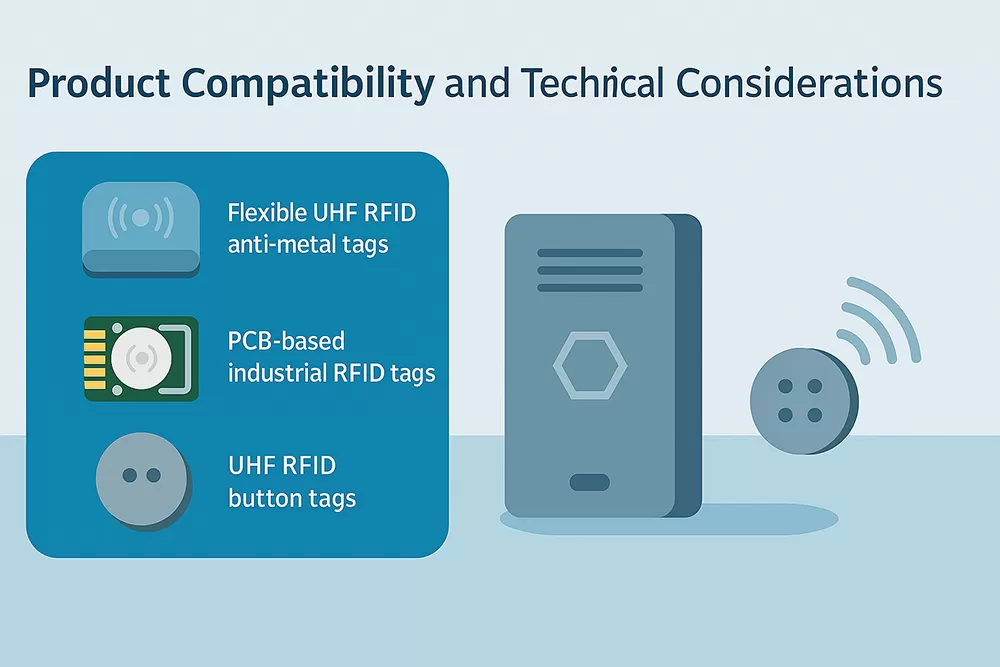 Product Compatibility and Techrical Considerations

Flexible UHF RFID anti-metal tags

PCB-based industrial RFID tags

UHF RFID button tags